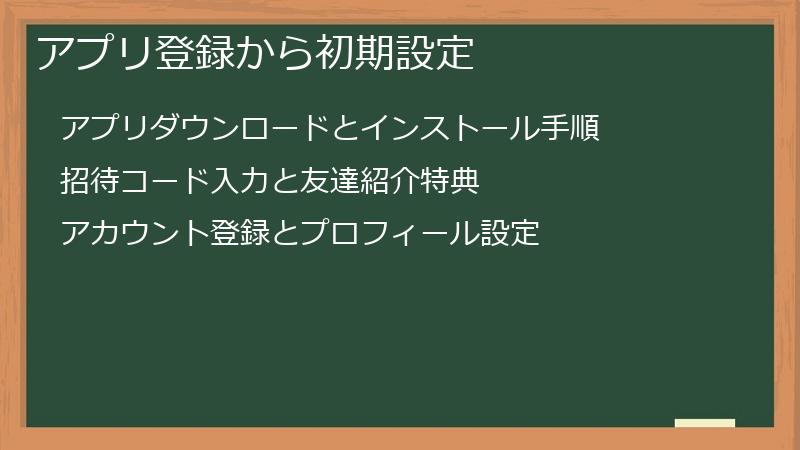 アプリ登録から初期設定

アプリダウンロードとインストール手順

招待コード入力と友達紹介特典

アカウント登録とプロフィール設定